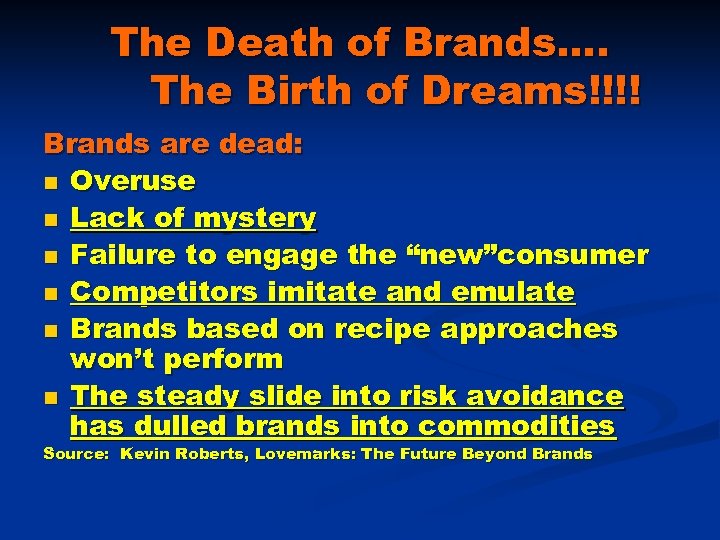 The Death of Brands….
The Birth of Dreams!!!!

Brands are dead:

- Overuse
- Lack of mystery
- Failure to engage the “new”consumer
- Competitors imitate and emulate
- Brands based on recipe approaches won’t perform
- The steady slide into risk avoidance has dulled brands into commodities

Source: Kevin Roberts, Lovemarks: The Future Beyond Brands